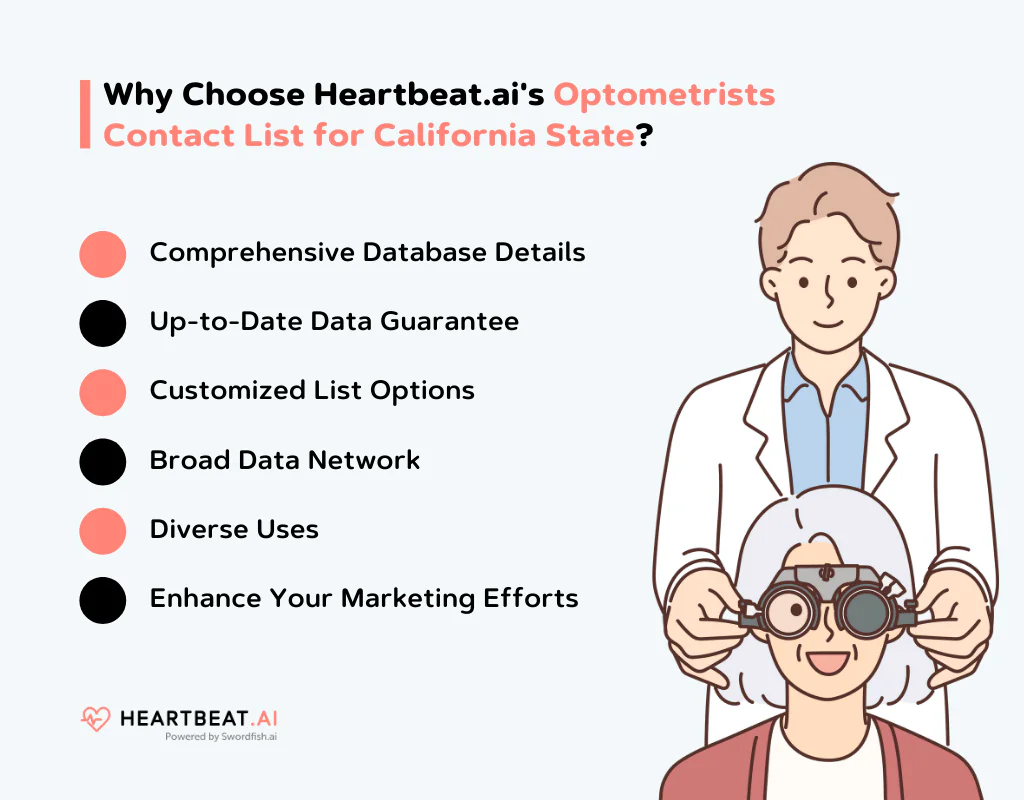 Why Choose Heartbeat.ai's Optometrists Contact List for California State?

Comprehensive Database Details

Up-to-Date Data Guarantee

Customized List Options

Broad Data Network

Diverse Uses

Enhance Your Marketing Efforts

HEARTBEAT.AI
Powered by Swordfish.ai